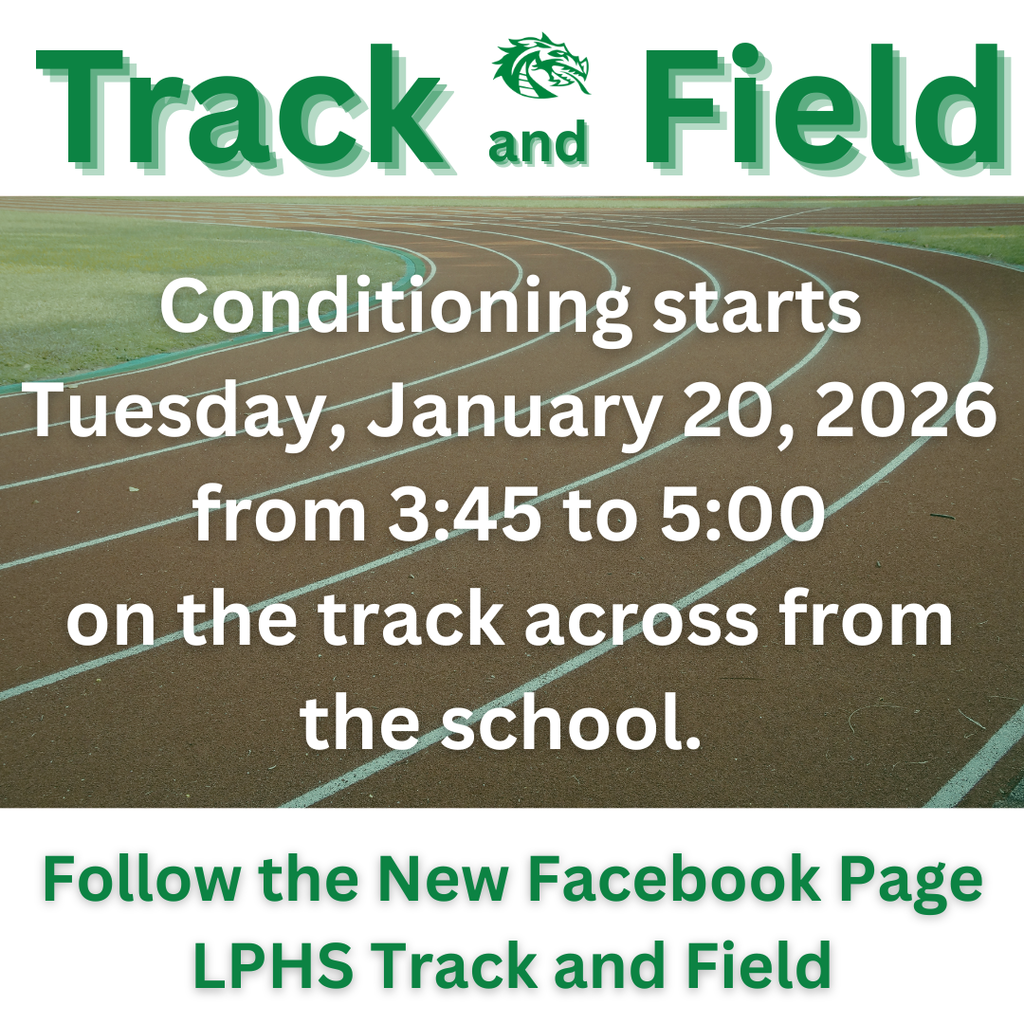 Track and Field

Conditioning starts Tuesday, January 20, 2026 from 3:45 to 5:00 on the track across from the school.

Follow the New Facebook Page LPHS Track and Field